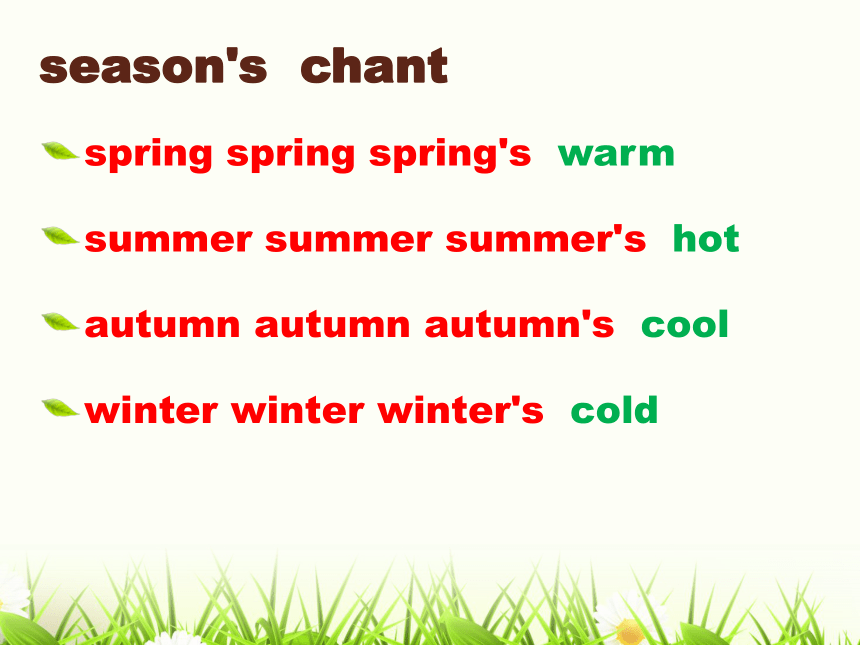 season's chant

spring spring spring's warm

summer summer summer's hot

autumn autumn autumn's cool

winter winter winter's cold